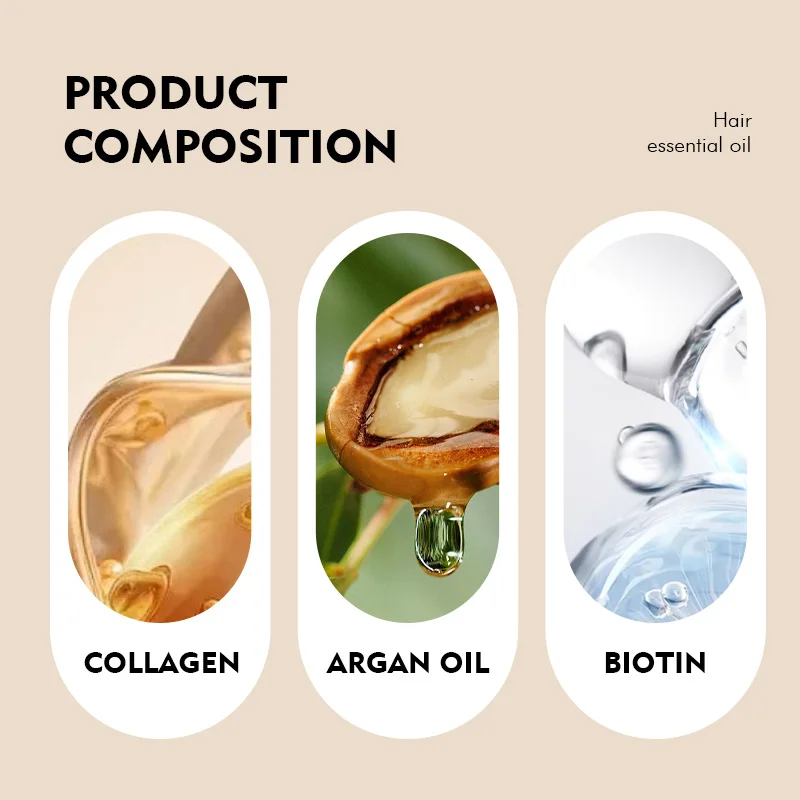 PRODUCT COMPOSITION

Hair essential oil

COLLAGEN

ARGAN OIL

BIOTIN